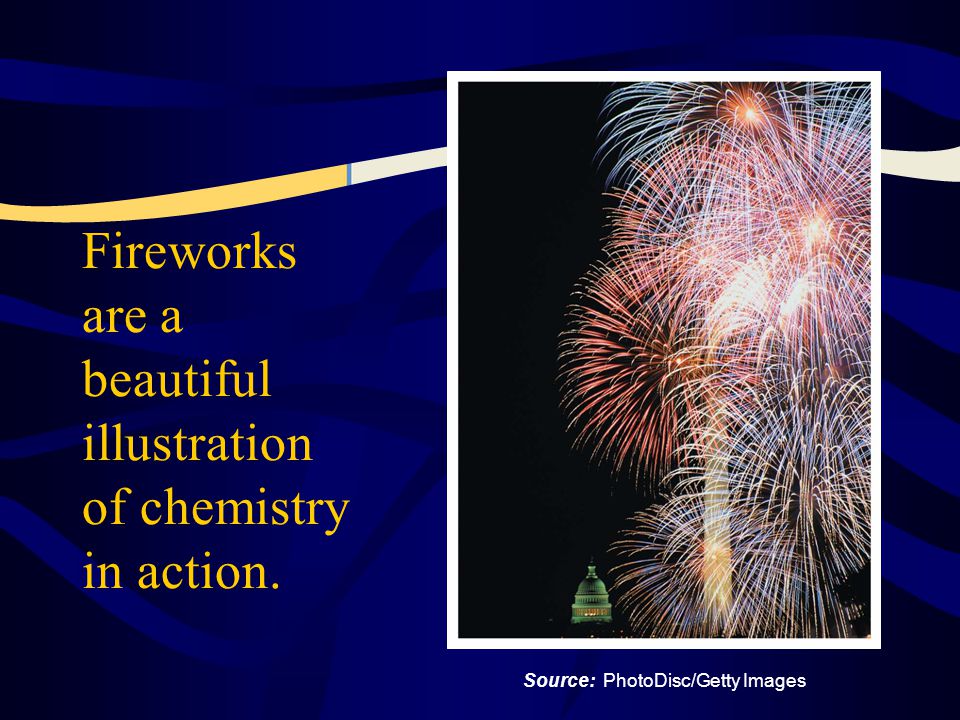 Fireworks are a beautiful illustration of chemistry in action.

Source: PhotoDisc/Getty Images